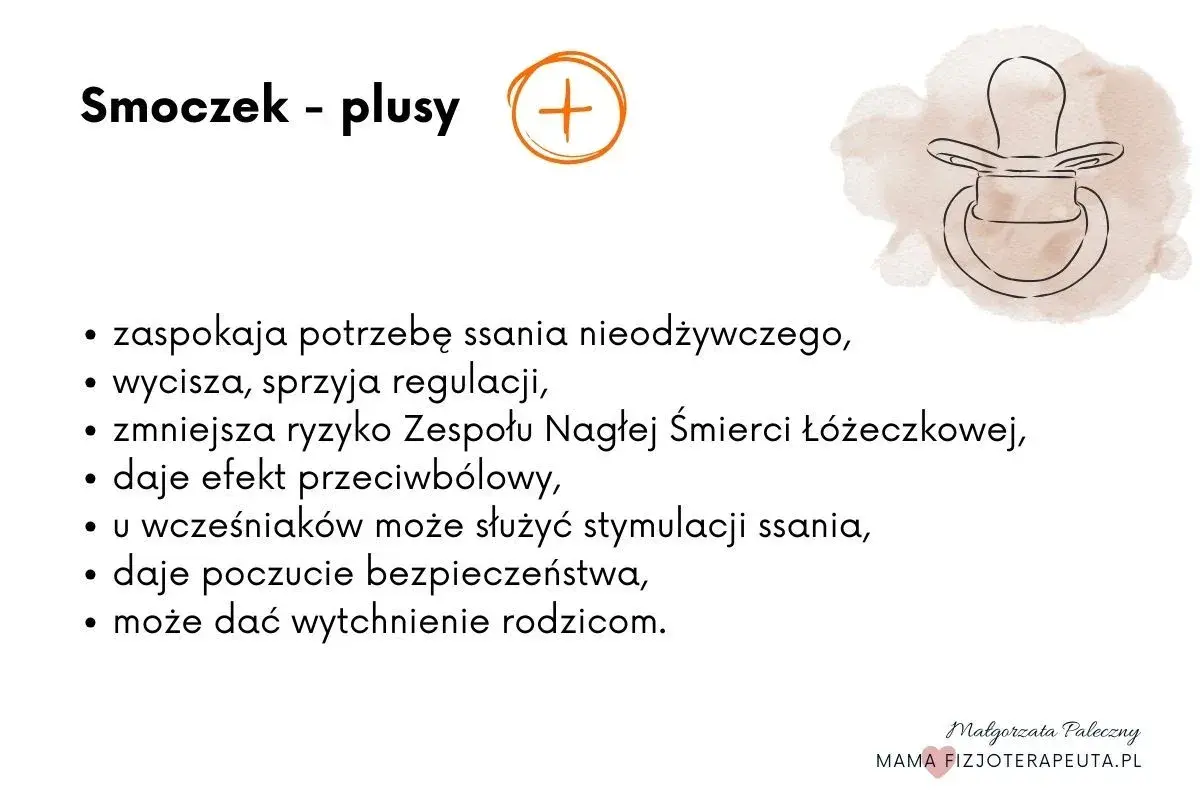 Smoczek - plusy +

• zaspokaja potrzebę ssania nieodżywczego,
• wycisza, sprzyja regulacji,
• zmniejsza ryzyko Zespołu Nagłej Śmierci Łóżeczkowej,
• daje efekt przeciwbólowy,
• u wcześniaków może służyć stymulacji ssania,
• daje poczucie bezpieczeństwa,
• może dać wytchnienie rodzicom.

Małgorzata Paleczny
MAMA FIZJOTERAPEUTA.PL